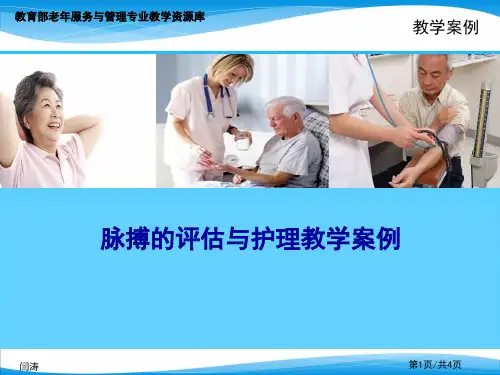 教育部老年服务与管理专业教学资源库

教学案例

脉搏的评估与护理教学案例

闫涛

第1页/共4页